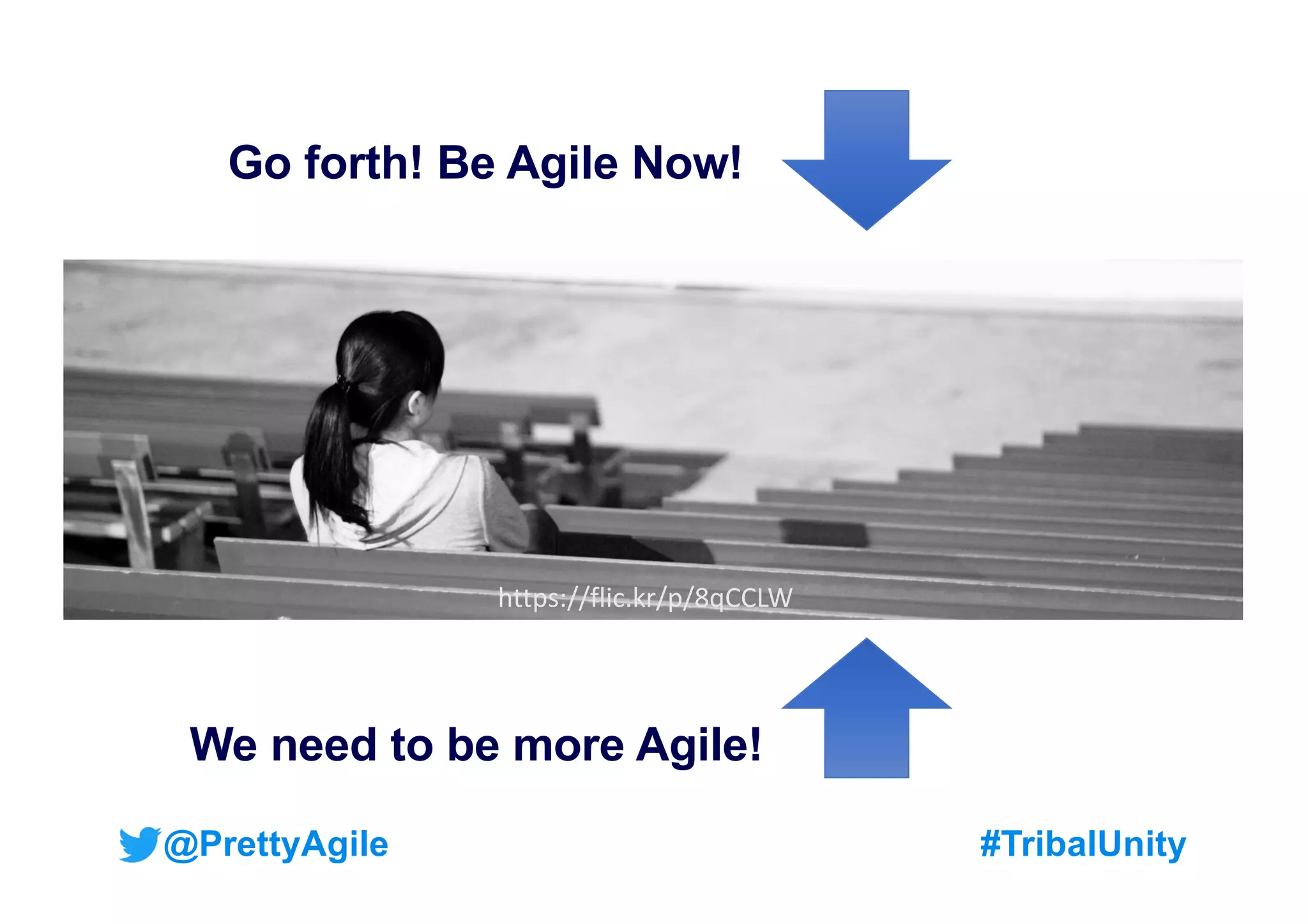 Go forth! Be Agile Now!

https://flic.kr/p/8qCCLW

We need to be more Agile!

@PrettyAgile

#TribalUnity